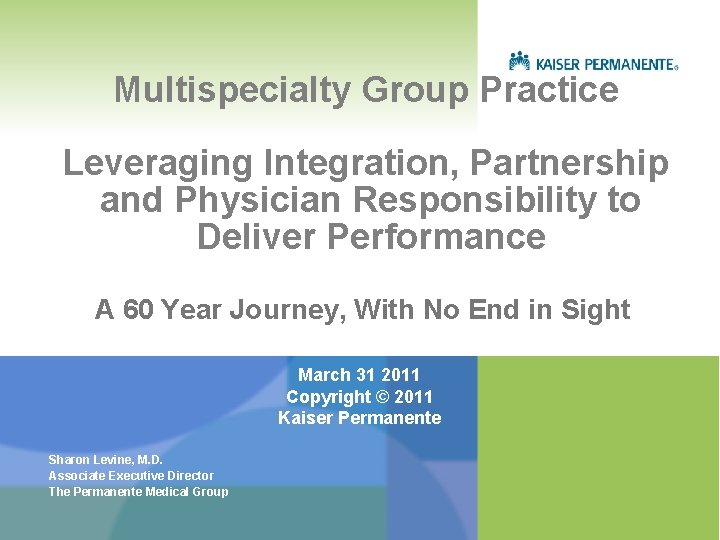 KAISER PERMANENTE®

Multispecialty Group Practice

Leveraging Integration, Partnership and Physician Responsibility to Deliver Performance

A 60 Year Journey, With No End in Sight

March 31 2011
Copyright © 2011
Kaiser Permanente

Sharon Levine, M.D.
Associate Executive Director
The Permanente Medical Group